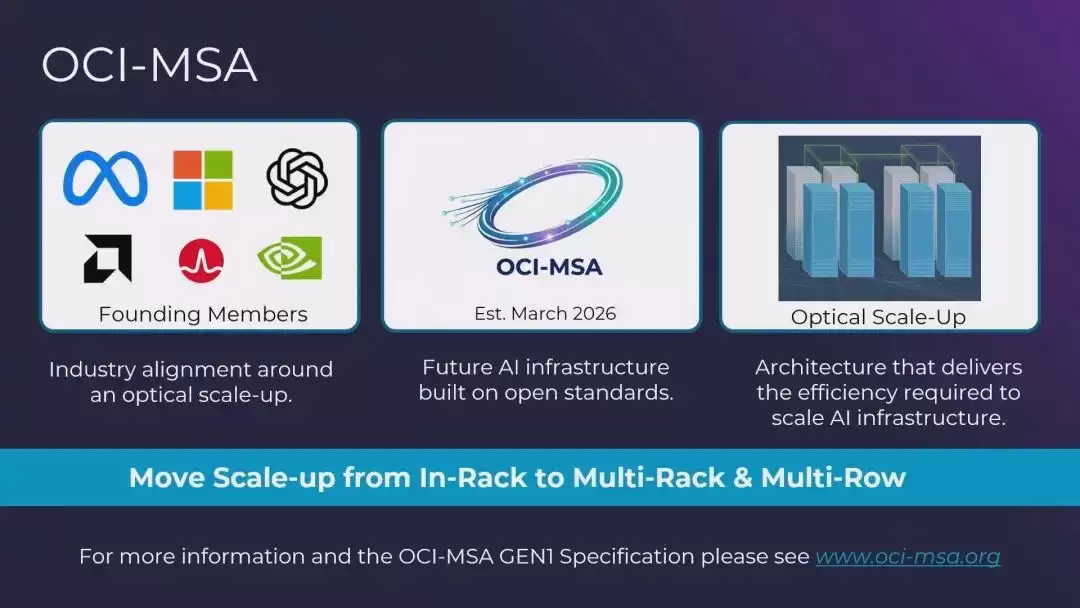 OCI-MSA

Founding Members

Industry alignment around an optical scale-up.

OCI-MSA

Est. March 2026

Future AI infrastructure built on open standards.

Optical Scale-Up

Architecture that delivers the efficiency required to scale AI infrastructure.

Move Scale-up from In-Rack to Multi-Rack & Multi-Row

For more information and the OCI-MSA GEN1 Specification please see www.oci-msa.org